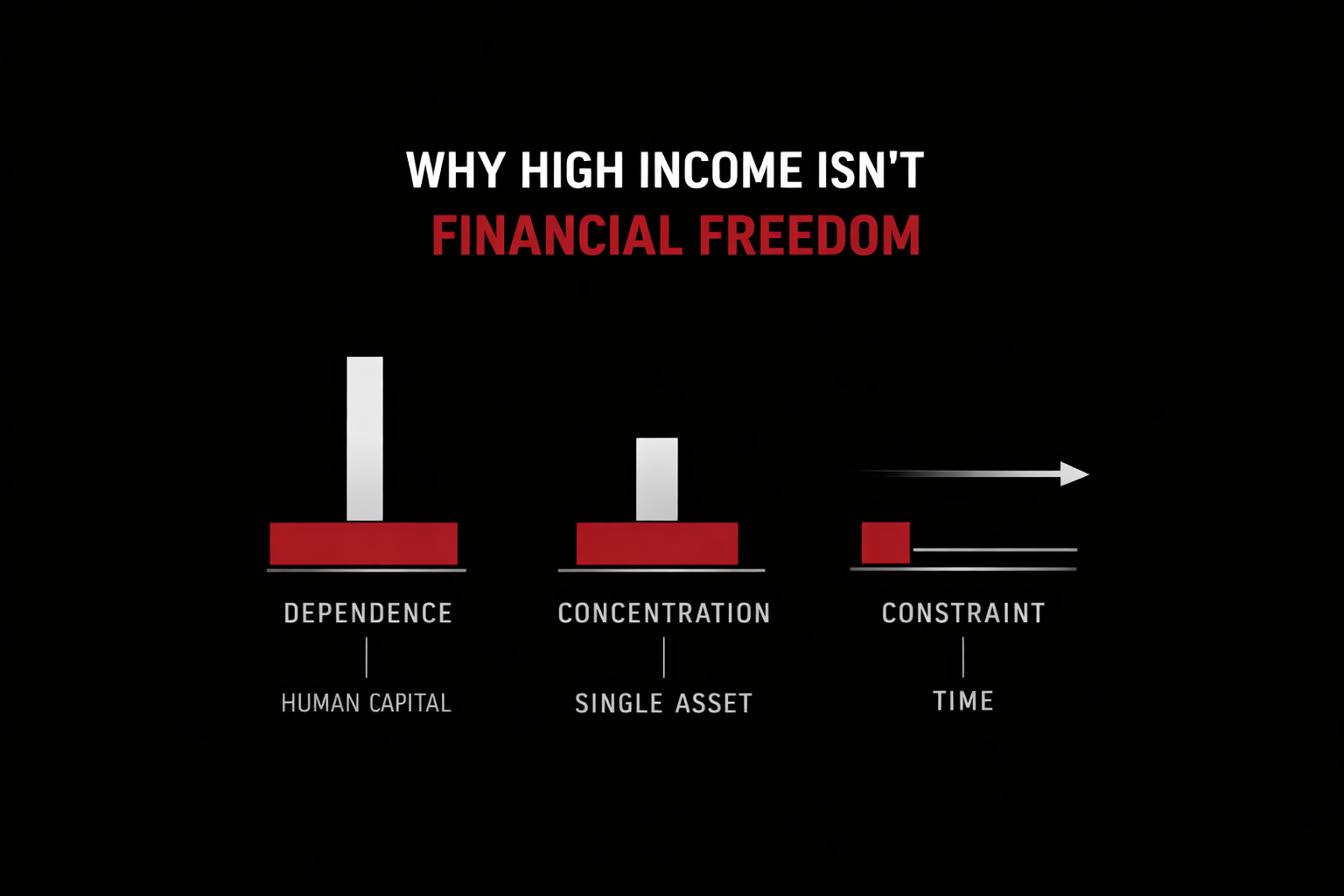 WHY HIGH INCOME ISN'T
FINANCIAL FREEDOM

DEPENDENCE
HUMAN CAPITAL

CONCENTRATION
SINGLE ASSET

CONSTRAINT
TIME